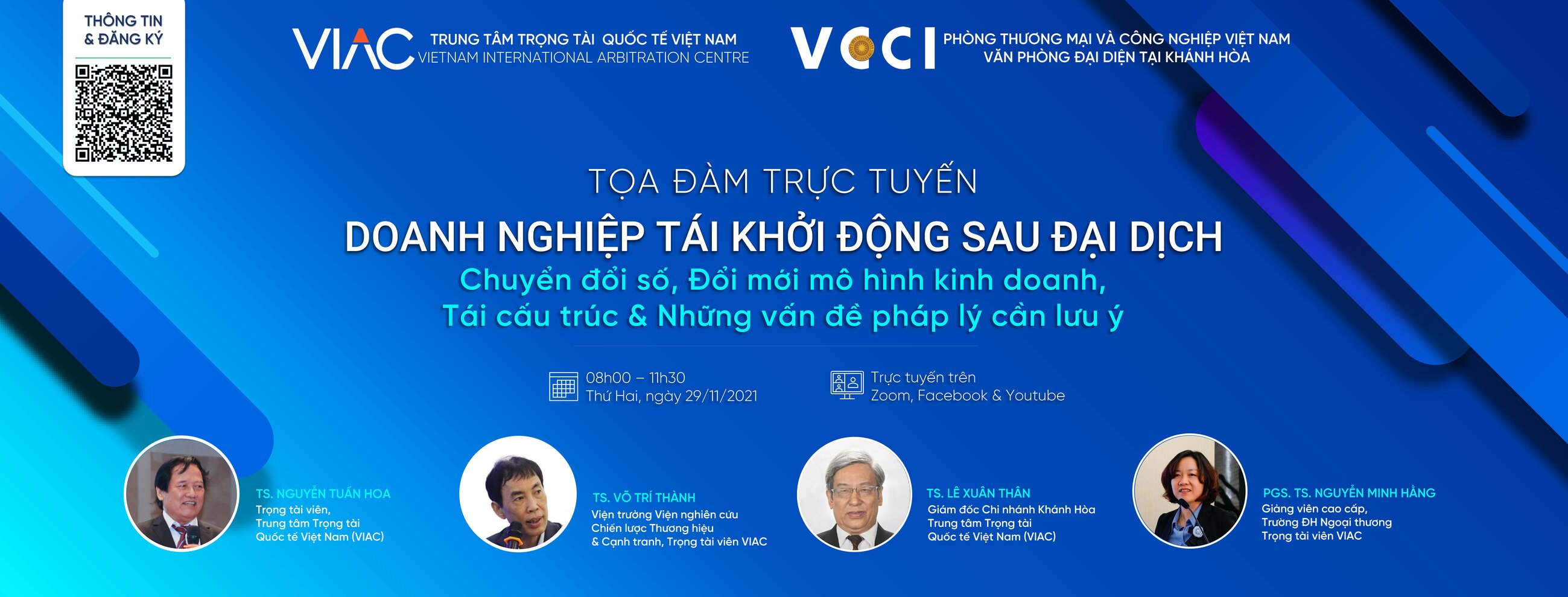 THÔNG TIN & ĐĂNG KÝ

VIAC TRUNG TÂM TRỌNG TÀI QUỐC TẾ VIỆT NAM
VIETNAM INTERNATIONAL ARBITRATION CENTRE

VCCI PHÒNG THƯƠNG MẠI VÀ CÔNG NGHIỆP VIỆT NAM
VĂN PHÒNG ĐẠI DIỆN TẠI KHÁNH HÒA

TỌA ĐÀM TRỰC TUYẾN
DOANH NGHIỆP TÁI KHỞI ĐỘNG SAU ĐẠI DỊCH
Chuyển đổi số, Đổi mới mô hình kinh doanh,
Tái cấu trúc & Những vấn đề pháp lý cần lưu ý

08h00 – 11h30
Thứ Hai, ngày 29/11/2021

Trực tuyến trên
Zoom, Facebook & Youtube

TS. NGUYỄN TUẤN HOA
Trọng tài viên,
Trung tâm Trọng tài
Quốc tế Việt Nam (VIAC)

TS. VÕ TRÍ THÀNH
Viện trưởng Viện nghiên cứu
Chiến lược Thương hiệu
& Cạnh tranh, Trọng tài viên VIAC

TS. LÊ XUÂN THÂN
Giám đốc Chi nhánh Khánh Hòa
Trung tâm Trọng tài
Quốc tế Việt Nam (VIAC)

PGS. TS. NGUYỄN MINH HẰNG
Giảng viên cao cấp,
Trường ĐH Ngoại thương
Trọng tài viên VIAC